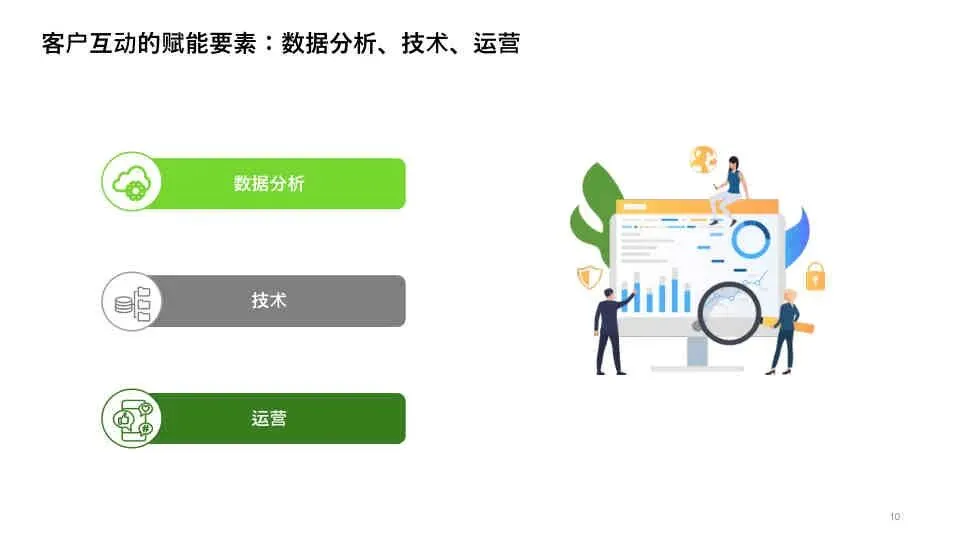 客户互动的赋能要素：数据分析、技术、运营

数据分析

技术

运营

10